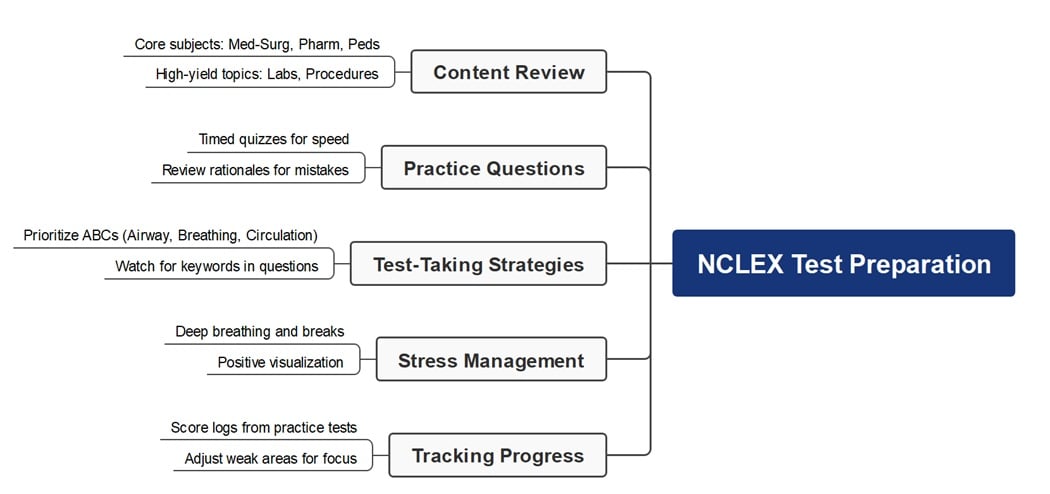 NCLEX Test Preparation

Content Review
Core subjects: Med-Surg, Pharm, Peds
High-yield topics: Labs, Procedures

Practice Questions
Timed quizzes for speed
Review rationales for mistakes

Test-Taking Strategies
Prioritize ABCs (Airway, Breathing, Circulation)
Watch for keywords in questions

Stress Management
Deep breathing and breaks
Positive visualization

Tracking Progress
Score logs from practice tests
Adjust weak areas for focus